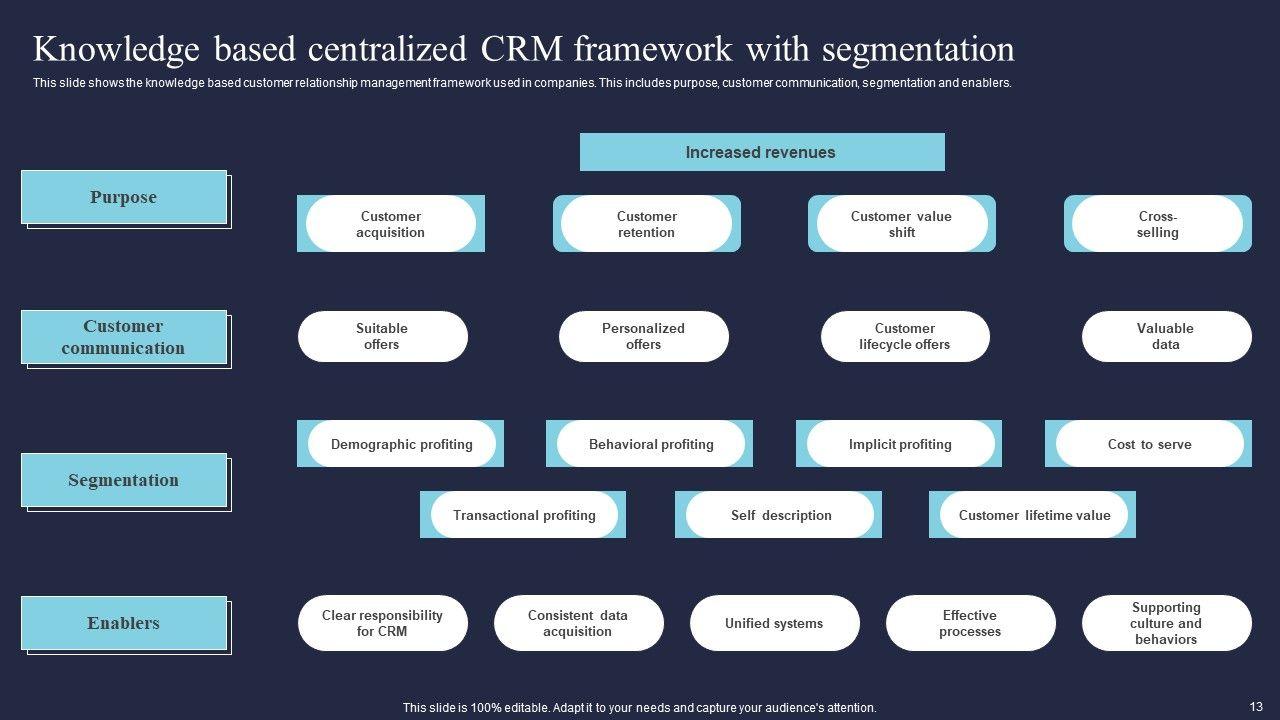 Knowledge based centralized CRM framework with segmentation

This slide shows the knowledge based customer relationship management framework used in companies. This includes purpose, customer communication, segmentation and enablers.

Increased revenues

Purpose

Customer acquisition

Customer retention

Customer value shift

Cross-selling

Customer communication

Suitable offers

Personalized offers

Customer lifecycle offers

Valuable data

Segmentation

Demographic profiting

Behavioral profiting

Implicit profiting

Cost to serve

Transactional profiting

Self description

Customer lifetime value

Enablers

Clear responsibility for CRM

Consistent data acquisition

Unified systems

Effective processes

Supporting culture and behaviors

This slide is 100% editable. Adapt it to your needs and capture your audience's attention.

13